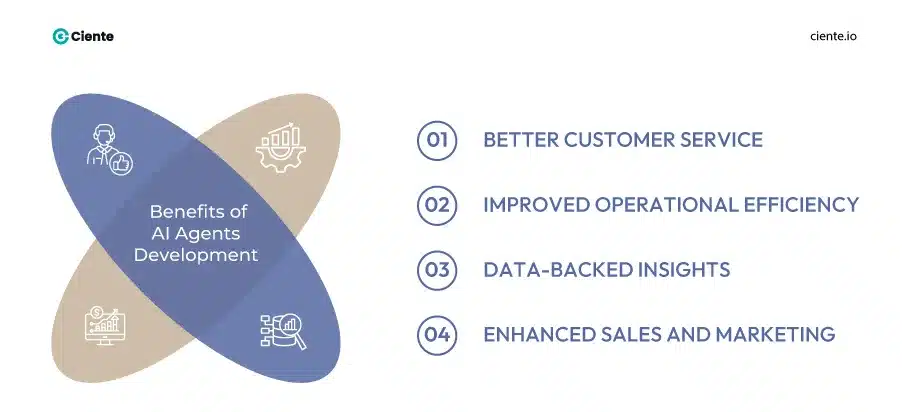 Ciente

ciente.io

Benefits of AI Agents Development

01 BETTER CUSTOMER SERVICE

02 IMPROVED OPERATIONAL EFFICIENCY

03 DATA-BACKED INSIGHTS

04 ENHANCED SALES AND MARKETING